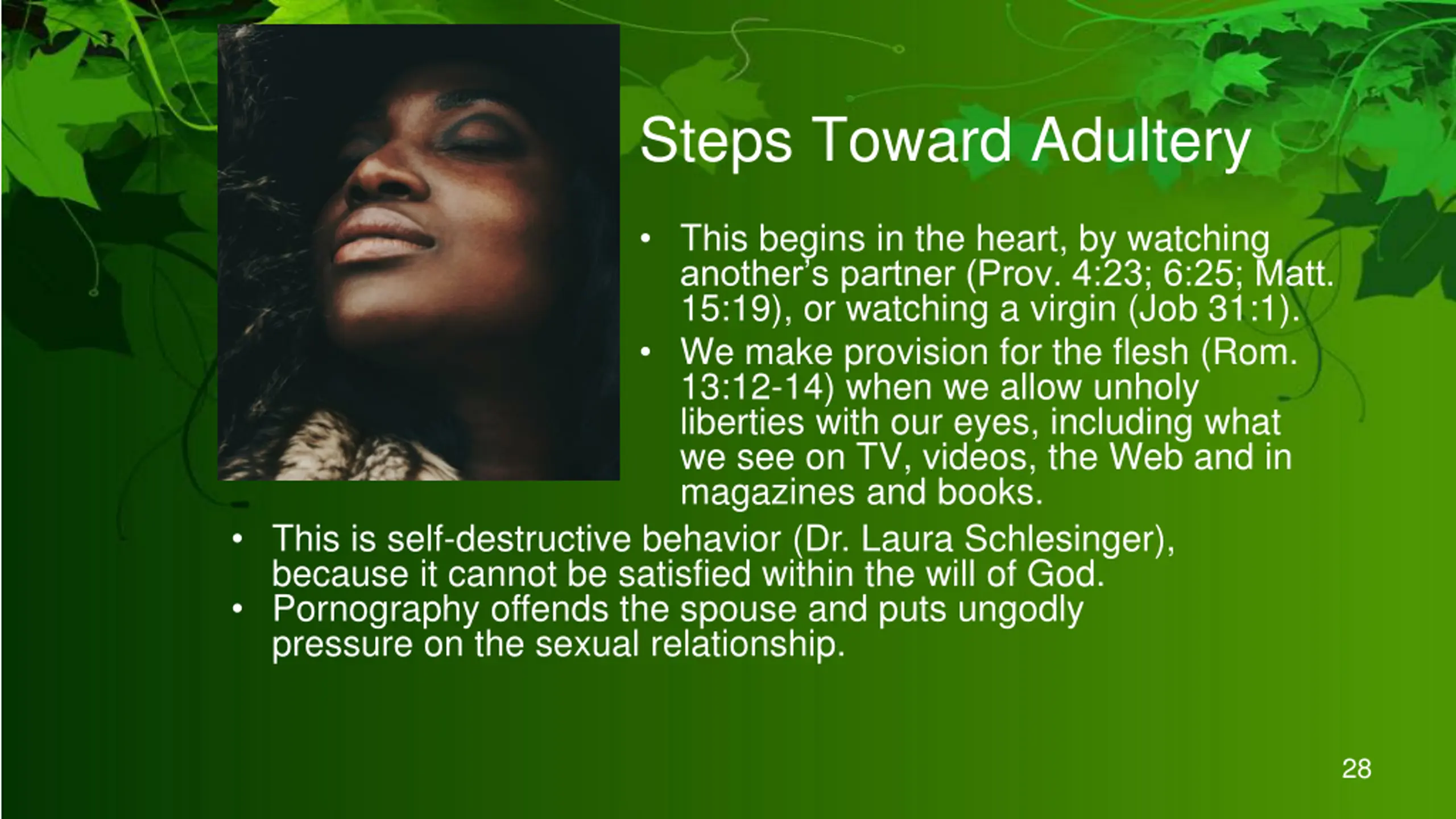 Steps Toward Adultery

• This begins in the heart, by watching another's partner (Prov. 4:23; 6:25; Matt. 15:19), or watching a virgin (Job 31:1).
• We make provision for the flesh (Rom. 13:12-14) when we allow unholy liberties with our eyes, including what we see on TV, videos, the Web and in magazines and books.
• This is self-destructive behavior (Dr. Laura Schlesinger), because it cannot be satisfied within the will of God.
• Pornography offends the spouse and puts ungodly pressure on the sexual relationship.

28